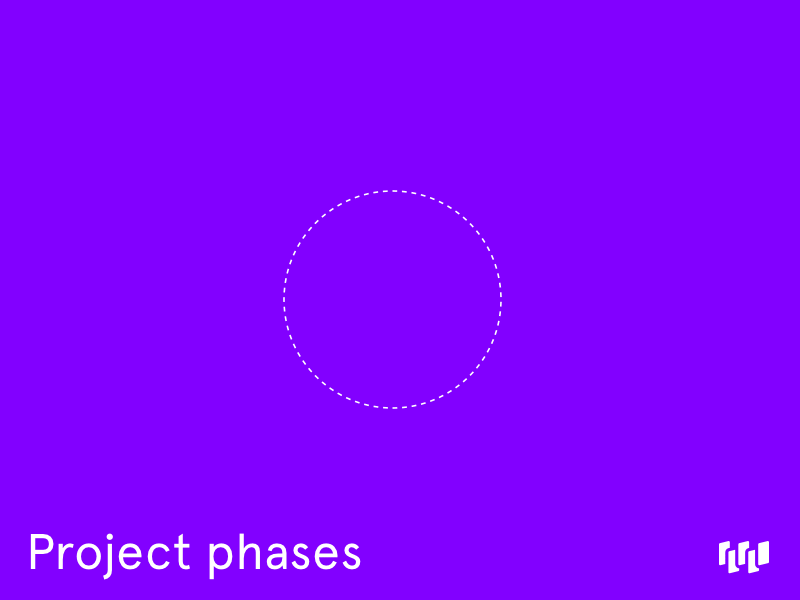 Project phases